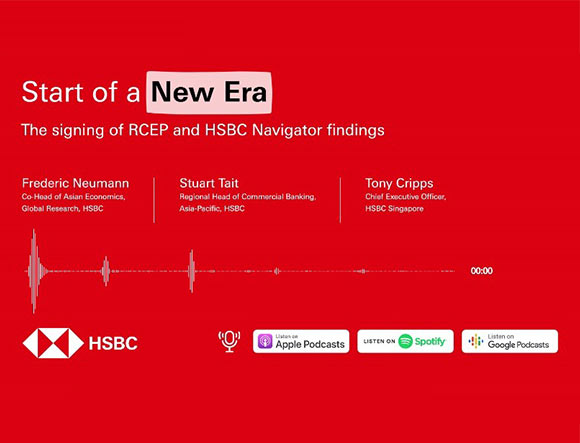 Start of a New Era

The signing of RCEP and HSBC Navigator findings

Frederic Neumann
Co-Head of Asian Economics, Global Research, HSBC

Stuart Tait
Regional Head of Commercial Banking, Asia-Pacific, HSBC

Tony Cripps
Chief Executive Officer, HSBC Singapore

00:00

HSBC

Listen on Apple Podcasts

LISTEN ON Spotify

Listen on Google Podcasts